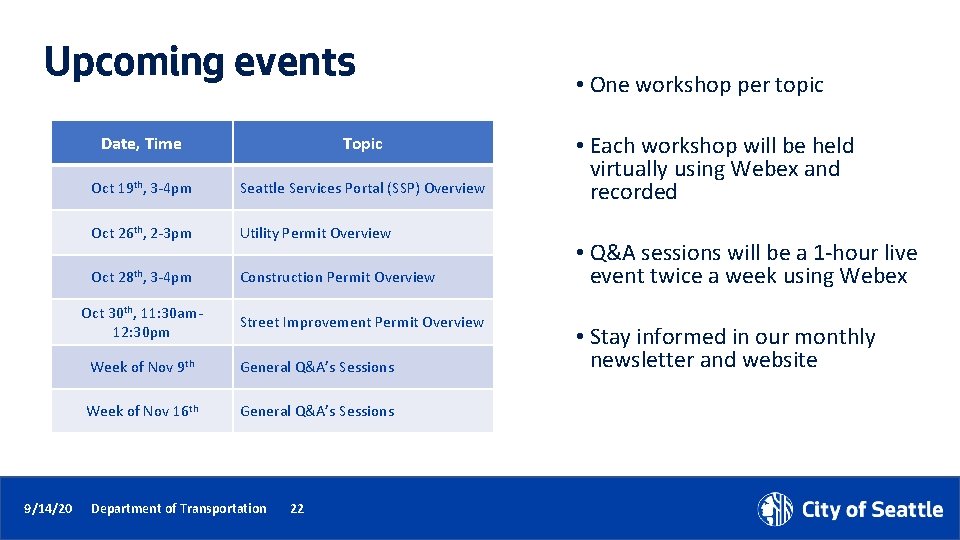 Upcoming events

| Date, Time | Topic |
|---|---|
| Oct 19$^{th}$, 3-4pm | Seattle Services Portal (SSP) Overview |
| Oct 26$^{th}$, 2-3pm | Utility Permit Overview |
| Oct 28$^{th}$, 3-4pm | Construction Permit Overview |
| Oct 30$^{th}$, 11:30am-12:30pm | Street Improvement Permit Overview |
| Week of Nov 9$^{th}$ | General Q&A's Sessions |
| Week of Nov 16$^{th}$ | General Q&A's Sessions |

• One workshop per topic

• Each workshop will be held virtually using Webex and recorded

• Q&A sessions will be a 1-hour live event twice a week using Webex

• Stay informed in our monthly newsletter and website

9/14/20 Department of Transportation 22

City of Seattle